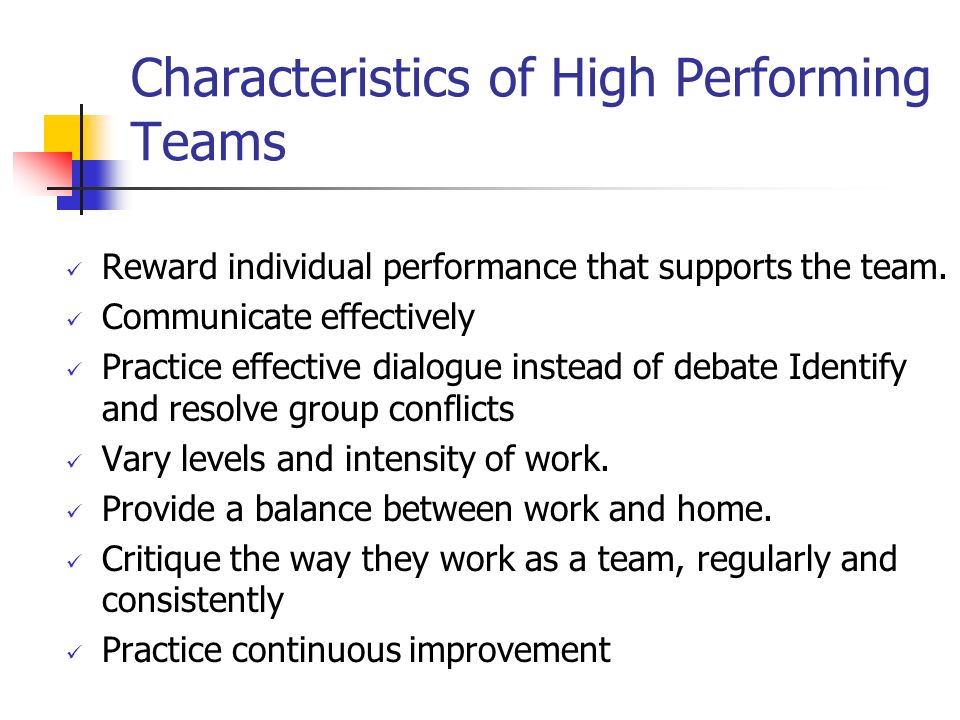 Characteristics of High Performing Teams

✓ Reward individual performance that supports the team.
✓ Communicate effectively
✓ Practice effective dialogue instead of debate Identify and resolve group conflicts
✓ Vary levels and intensity of work.
✓ Provide a balance between work and home.
✓ Critique the way they work as a team, regularly and consistently
✓ Practice continuous improvement